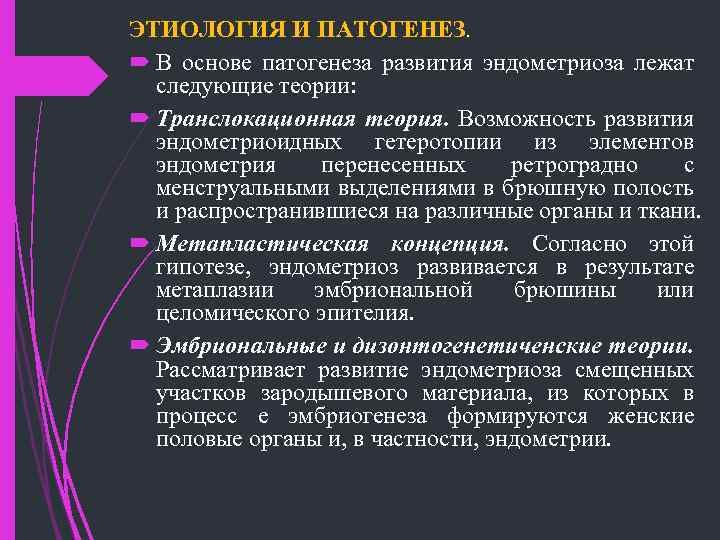 ЭТИОЛОГИЯ И ПАТОГЕНЕЗ.

В основе патогенеза развития эндометриоза лежат следующие теории:

Транслокационная теория. Возможность развития эндометриоидных гетеротопии из элементов эндометрия перенесенных ретроградно с менструальными выделениями в брюшную полость и распространившиеся на различные органы и ткани.

Метапластическая концепция. Согласно этой гипотезе, эндометриоз развивается в результате метаплазии эмбриональной брюшины или целомического эпителия.

Эмбриональные и дизонтогенетиченские теории. Рассматривает развитие эндометриоза смещенных участков зародышевого материала, из которых в процесс е эмбриогенеза формируются женские половые органы и, в частности, эндометрии.